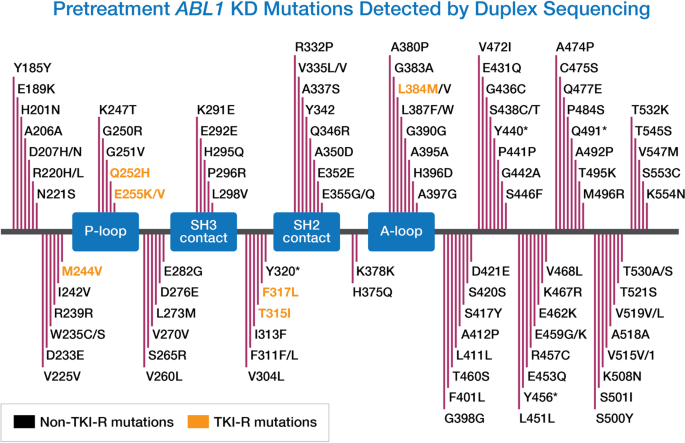 Pretreatment ABL1 KD Mutations Detected by Duplex Sequencing

Y185Y
E189K
H201N
A206A
D207H/N
R220H/L
N221S

K247T
G250R
G251V
Q252H
E255K/V

K291E
E292E
H295Q
P296R
L298V

R332P
V335L/V
A337S
Y342
Q346R
A350D
E352E
E355G/Q

A380P
G383A
L384M/V
L387F/W
G390G
A395A
H396D
A397G

V472I
E431Q
G436C
S438C/T
Y440*
P441P
G442A
S446F

A474P
C475S
Q477E
P484S
Q491*
A492P
T495K
M496R

T532K
T545S
V547M
S553C
K554N

P-loop
SH3 contact
SH2 contact
A-loop

M244V
I242V
R239R
W235C/S
D233E
V225V

E282G
D276E
L273M
V270V
S265R
V260L

Y320*
F317L
T315I
I313F
F311F/L
V304L

K378K
H375Q

D421E
S420S
S417Y
A412P
L411L
T460S
F401L
G398G

V468L
K467R
E462K
E459G/K
R457C
E453Q
Y456*
L451L

T530A/S
T521S
V519V/L
A518A
V515V/1
K508N
S501I
S500Y

Non-TKI-R mutations
TKI-R mutations